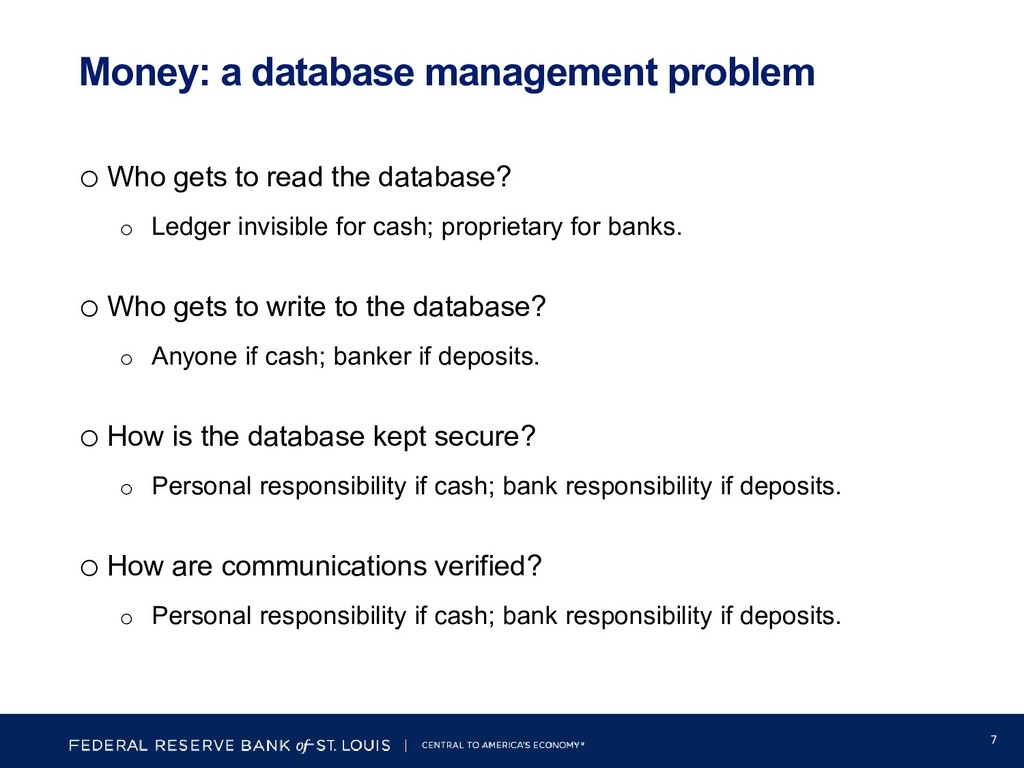 Money: a database management problem

o Who gets to read the database?

o Ledger invisible for cash; proprietary for banks.

o Who gets to write to the database?

o Anyone if cash; banker if deposits.

o How is the database kept secure?

o Personal responsibility if cash; bank responsibility if deposits.

o How are communications verified?

o Personal responsibility if cash; bank responsibility if deposits.

FEDERAL RESERVE BANK of ST. LOUIS | CENTRAL TO AMERICA'S ECONOMY®

7